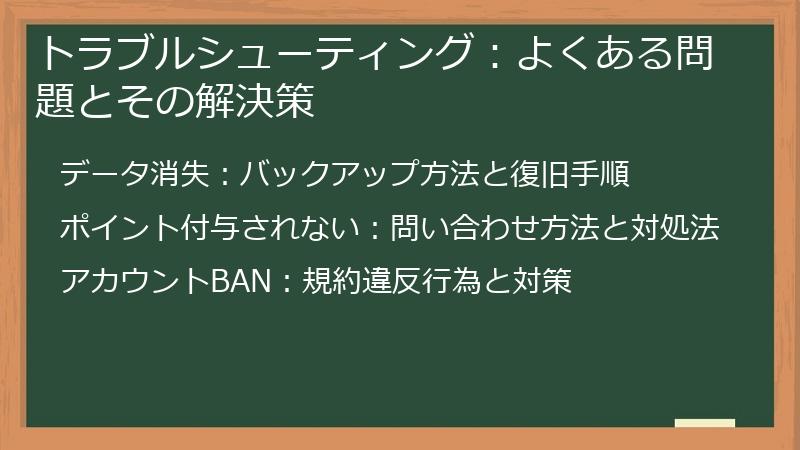 トラブルシューティング：よくある問題とその解決策

データ消失：バックアップ方法と復旧手順

ポイント付与されない：問い合わせ方法と対処法

アカウントBAN：規約違反行為と対策